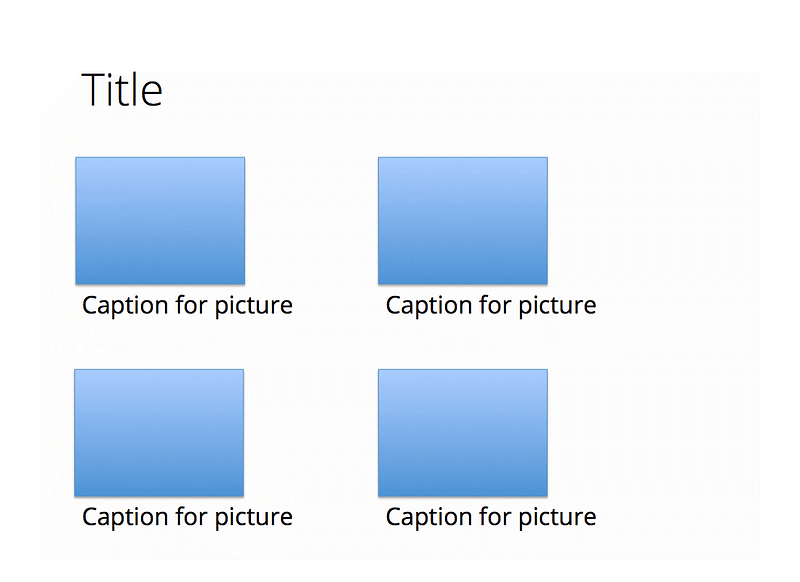 Title

Caption for picture

Caption for picture

Caption for picture

Caption for picture